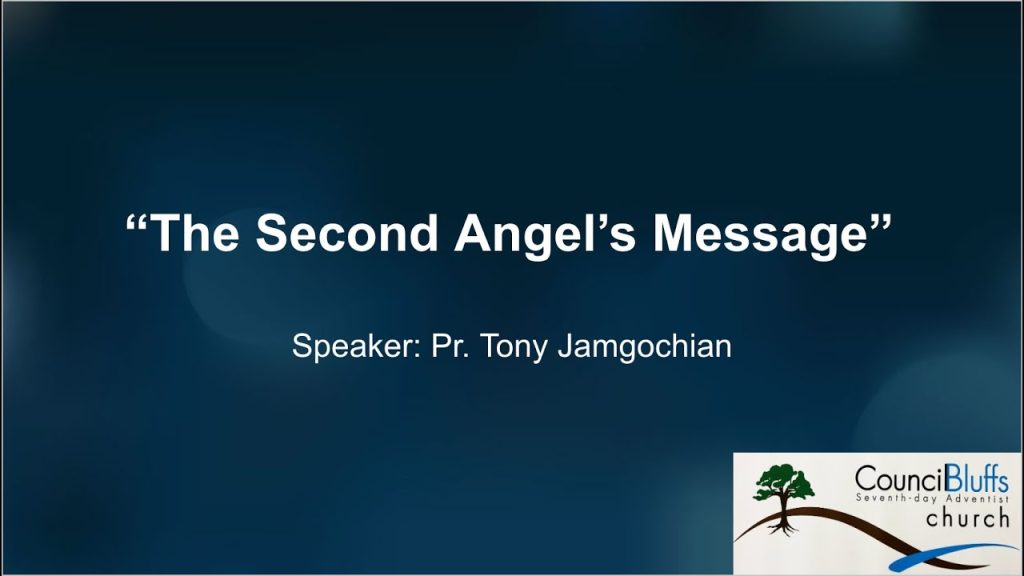 “The Second Angel’s Message”

Speaker: Pr. Tony Jamgochian

CounciBluffs
Seventh-day Adventist
church